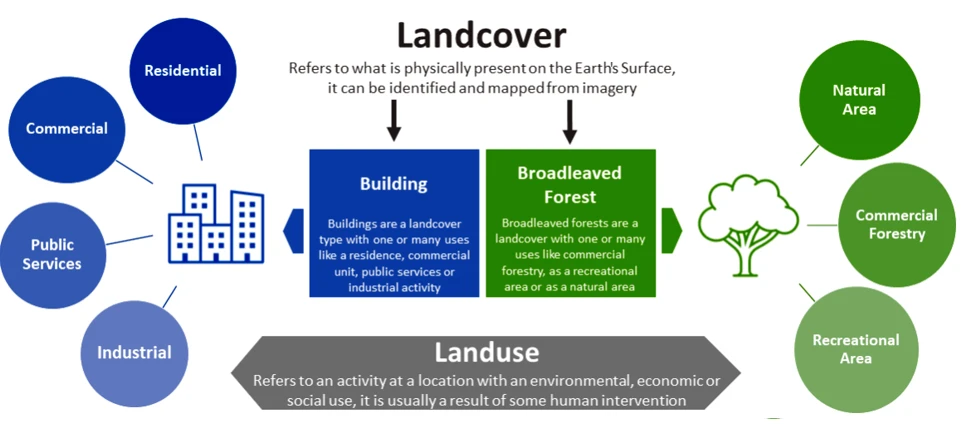 Landcover

Refers to what is physically present on the Earth's Surface, it can be identified and mapped from imagery

Residential

Commercial

Public Services

Industrial

Building

Buildings are a landcover type with one or many uses like a residence, commercial unit, public services or industrial activity

Broadleaved Forest

Broadleaved forests are a landcover with one or many uses like commercial forestry, as a recreational area or as a natural area

Natural Area

Commercial Forestry

Recreational Area

Landuse

Refers to an activity at a location with an environmental, economic or social use, it is usually a result of some human intervention